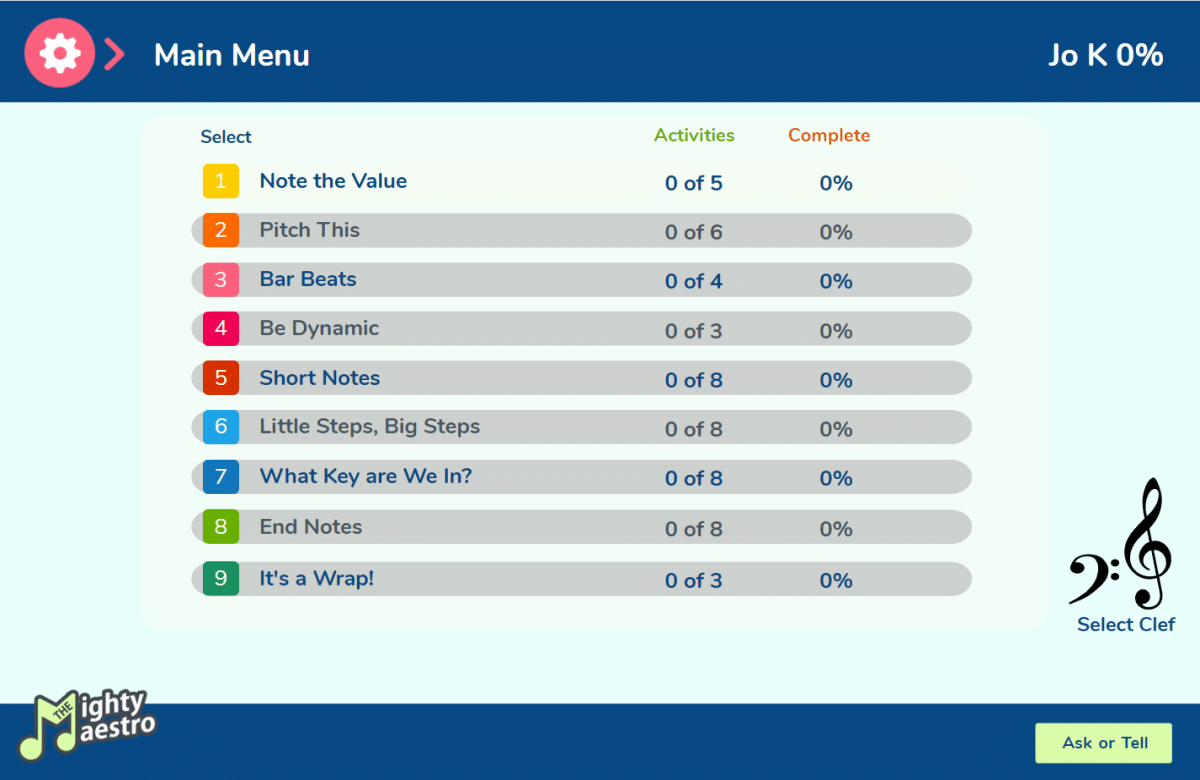 Main Menu

Jo K 0%

| Select | | Activities | Complete |
|---|---|---|---|
| 1 | Note the Value | 0 of 5 | 0% |
| 2 | Pitch This | 0 of 6 | 0% |
| 3 | Bar Beats | 0 of 4 | 0% |
| 4 | Be Dynamic | 0 of 3 | 0% |
| 5 | Short Notes | 0 of 8 | 0% |
| 6 | Little Steps, Big Steps | 0 of 8 | 0% |
| 7 | What Key are We In? | 0 of 8 | 0% |
| 8 | End Notes | 0 of 8 | 0% |
| 9 | It's a Wrap! | 0 of 3 | 0% |

Select Clef

THE Mighty Maestro

Ask or Tell